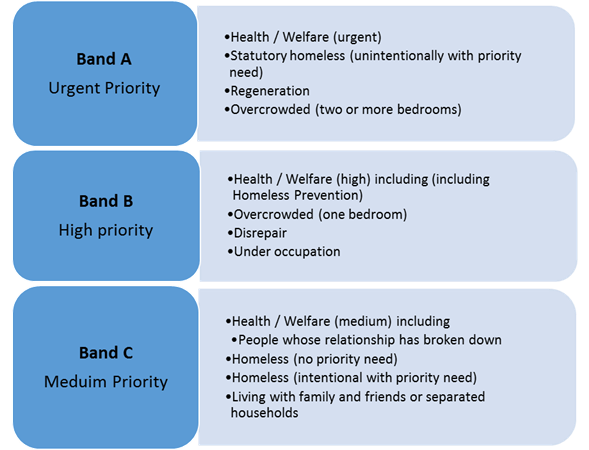 Band A
Urgent Priority

•Health / Welfare (urgent)
•Statutory homeless (unintentionally with priority need)
•Regeneration
•Overcrowded (two or more bedrooms)

Band B
High priority

•Health / Welfare (high) including (including Homeless Prevention)
•Overcrowded (one bedroom)
•Disrepair
•Under occupation

Band C
Meduim Priority

•Health / Welfare (medium) including
•People whose relationship has broken down
•Homeless (no priority need)
•Homeless (intentional with priority need)
•Living with family and friends or separated households